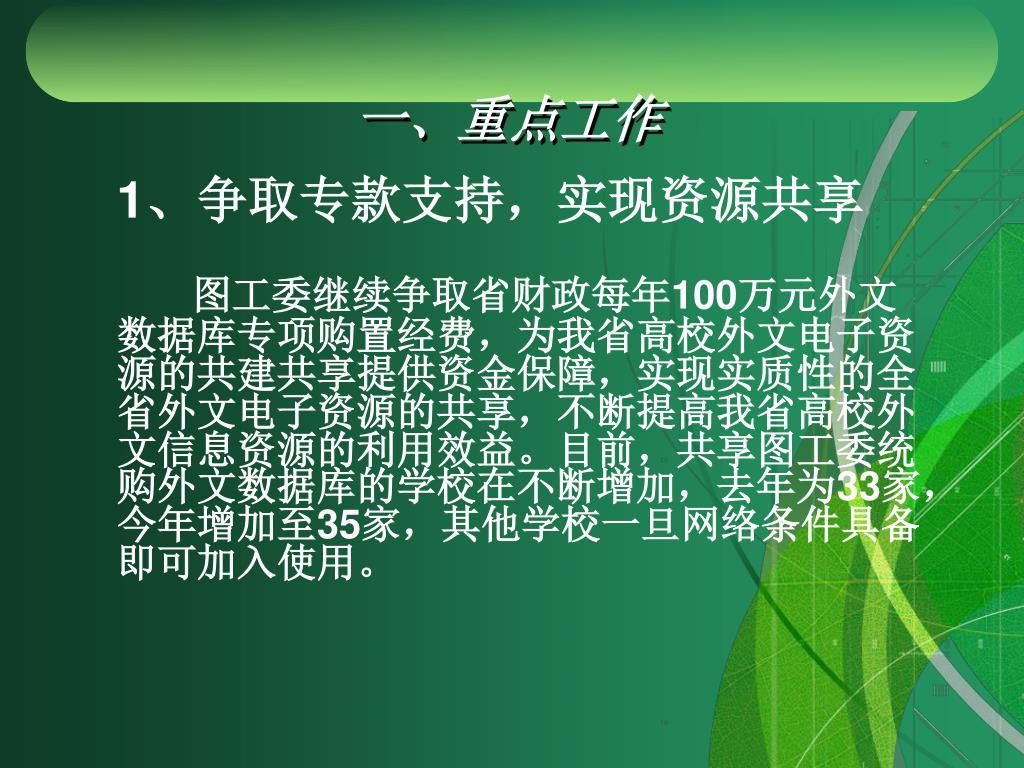 一、重点工作

1、争取专款支持，实现资源共享

图工委继续争取省财政每年100万元外文数据库专项购置经费，为我省高校外文电子资源的共建共享提供资金保障，实现实质性的全省外文电子资源的共享，不断提高我省高校外文信息资源的利用效益。目前，共享图工委统购外文数据库的学校在不断增加，去年为33家，今年增加至35家，其他学校一旦网络条件具备即可加入使用。